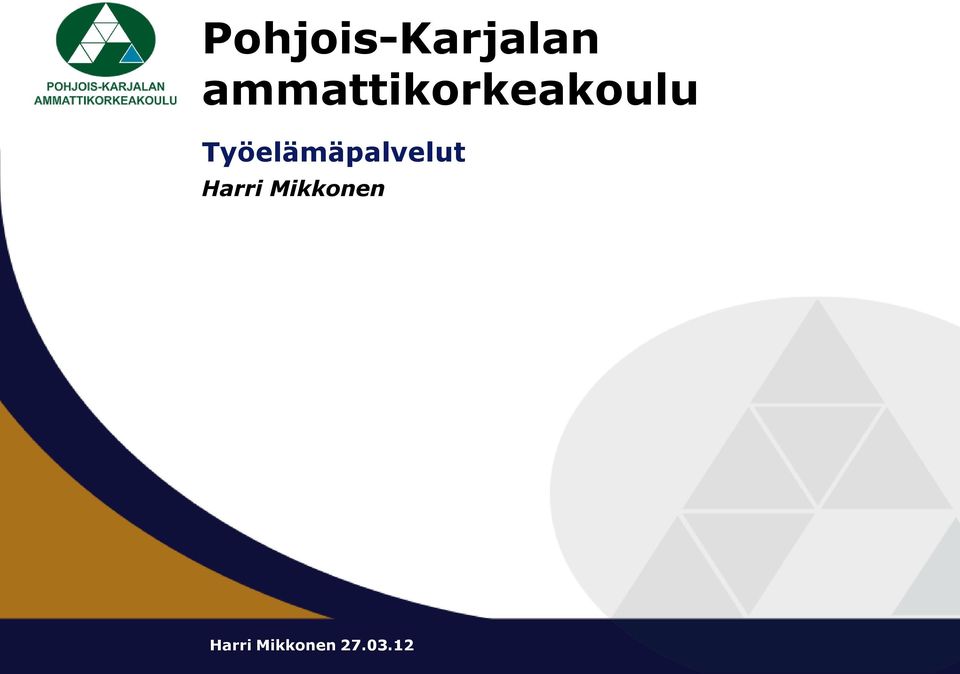 POHJOIS-KARJALAN AMMATTIKORKEAKOULU

Pohjois-Karjalan ammattikorkeakoulu

Työelämäpalvelut

Harri Mikkonen

Harri Mikkonen 27.03.12